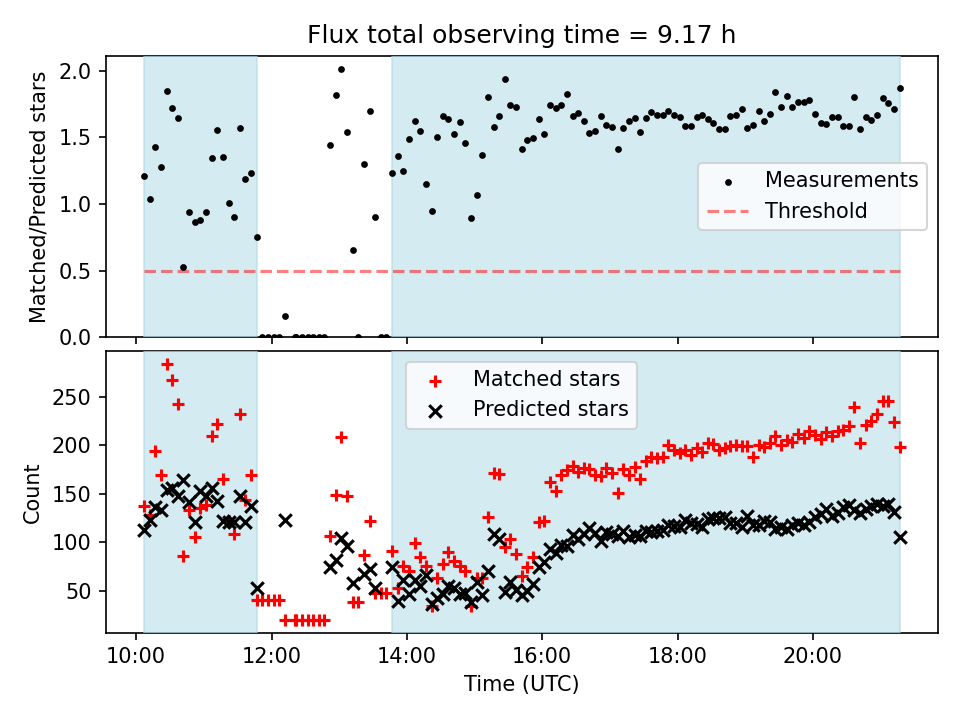 Flux total observing time = 9.17 h

Matched/Predicted stars

2.0
1.5
1.0
0.5
0.0

Measurements
Threshold

Count

250
200
150
100
50

Matched stars
Predicted stars

10:00
12:00
14:00
16:00
18:00
20:00

Time (UTC)